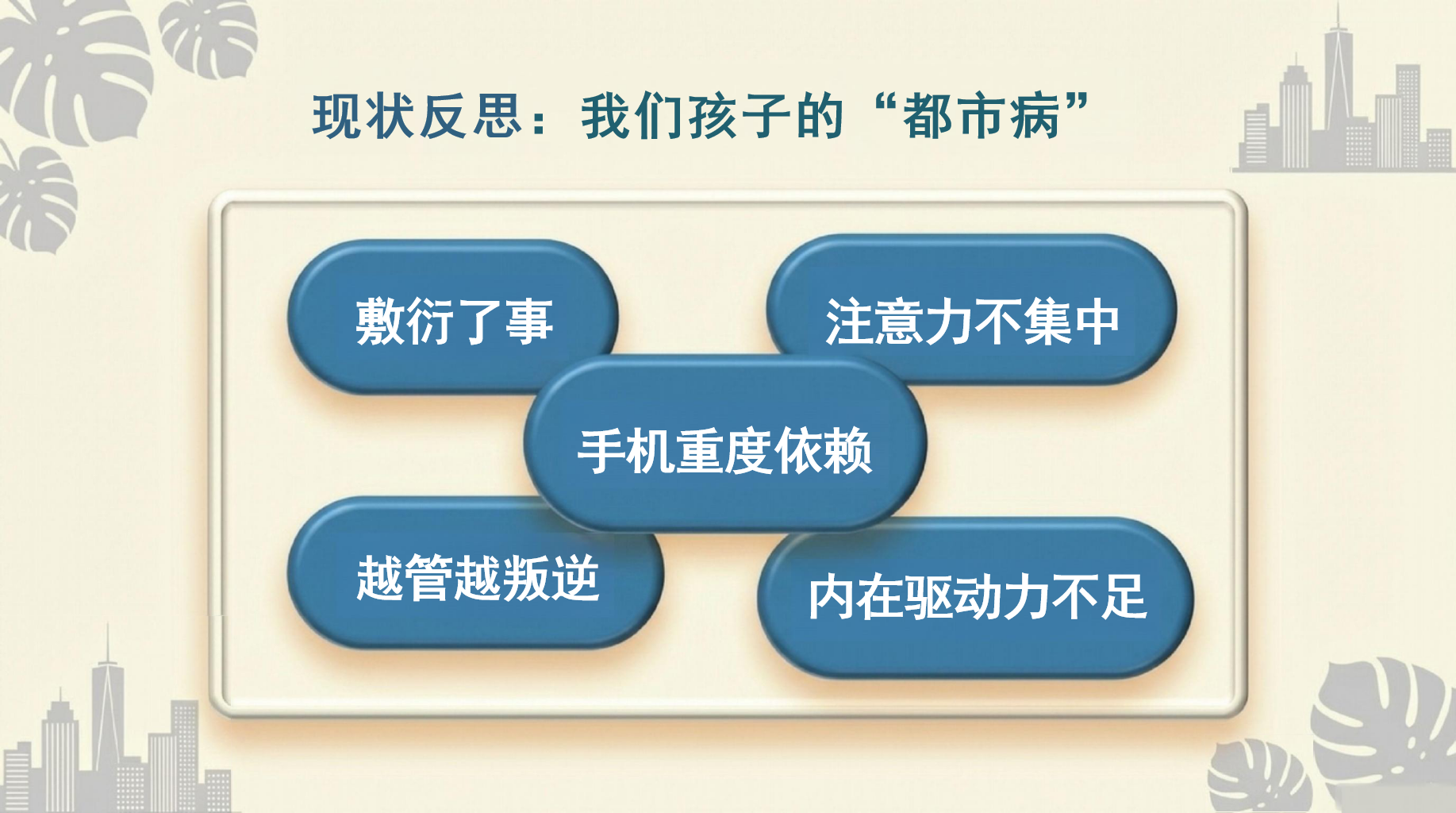 现状反思：我们孩子的“都市病”

敷衍了事

注意力不集中

手机重度依赖

越管越叛逆

内在驱动力不足